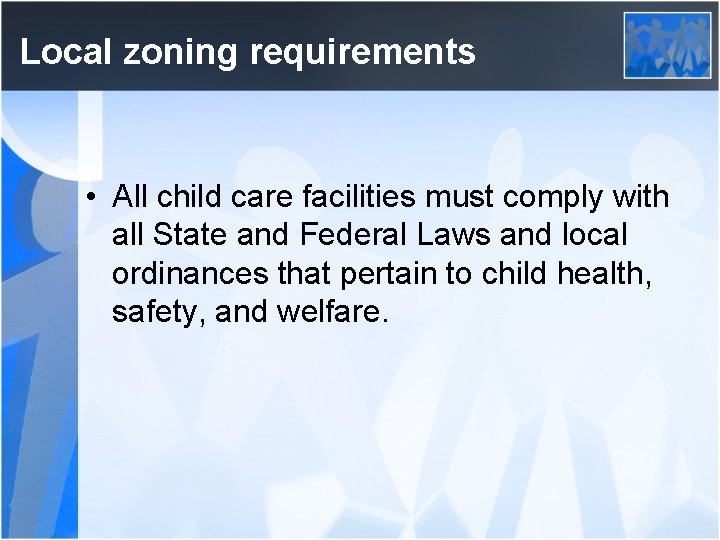 Local zoning requirements

• All child care facilities must comply with all State and Federal Laws and local ordinances that pertain to child health, safety, and welfare.